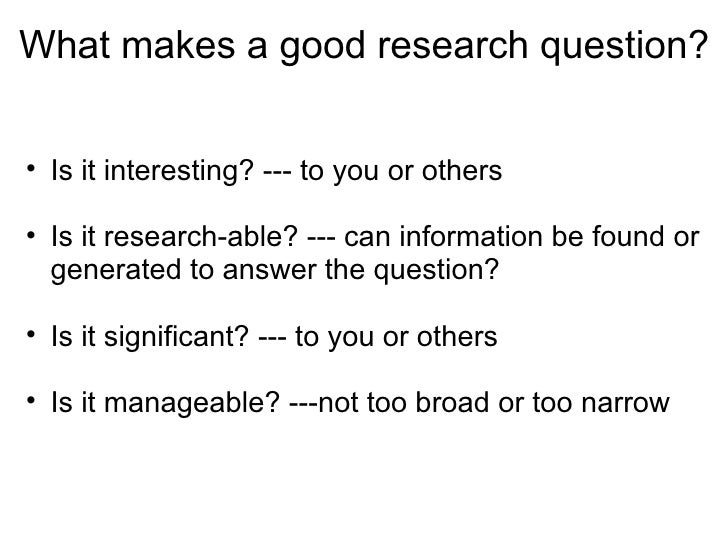 What makes a good research question?

• Is it interesting? --- to you or others

• Is it research-able? --- can information be found or generated to answer the question?

• Is it significant? --- to you or others

• Is it manageable? ---not too broad or too narrow